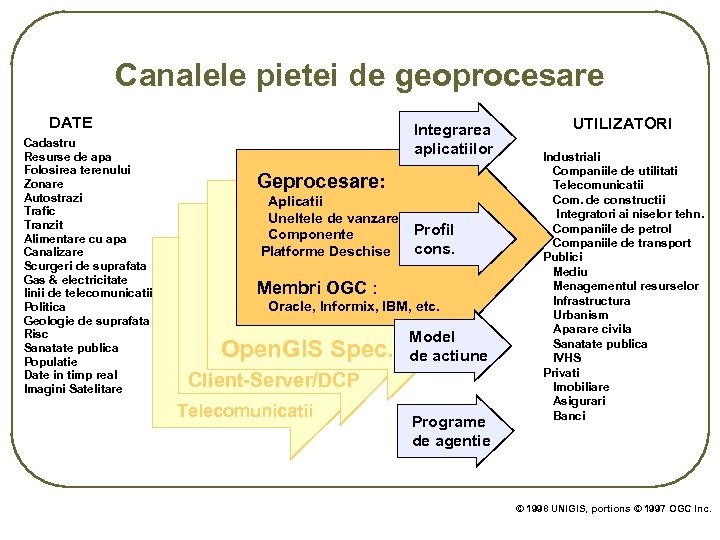 Canalele pietei de geoprocesare

DATE

Cadastru
Resurse de apa
Folosirea terenului
Zonare
Autostrazi
Trafic
Tranzit
Alimentare cu apa
Canalizare
Scurgeri de suprafata
Gas & electricitate
linii de telecomunicatii
Politica
Geologie de suprafata
Risc
Sanatate publica
Populatie
Date in timp real
Imagini Satelitare

Geprocesare:
Aplicatii
Uneltele de vanzare
Componente
Platforme Deschise

Membri OGC :
Oracle, Informix, IBM, etc.

OpenGIS Spec.
Client-Server/DCP
Telecomunicatii

Integrarea aplicatiilor

Profil cons.

Model de actiune

Programe de agentie

UTILIZATORI

Industriali
Companiile de utilitati
Telecomunicatii
Com. de constructii
Integratori ai niselor tehn.
Companiile de petrol
Companiile de transport
Publici
Mediu
Menagementul resurselor
Infrastructura
Urbanism
Aparare civila
Sanatate publica
IVHS
Privati
Imobiliare
Asigurari
Banci

© 1998 UNIGIS, portions © 1997 OGC Inc.